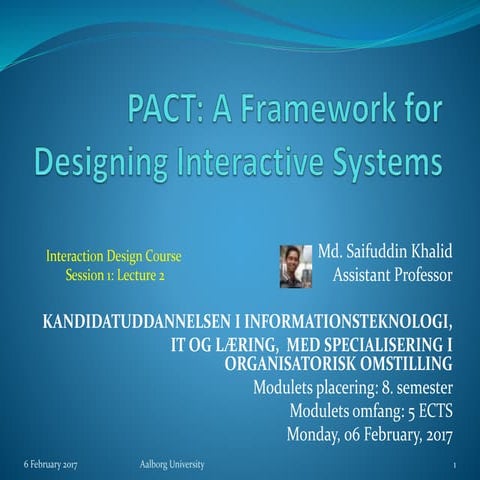 PACT: A Framework for Designing Interactive Systems

Interaction Design Course
Session 1: Lecture 2

Md. Saifuddin Khalid
Assistant Professor

KANDIDATUDDANNELSEN I INFORMATIONSTEKNOLOGI, IT OG LÆRING, MED SPECIALISERING I ORGANISATORISK OMSTILLING
Modulets placering: 8. semester
Modulets omfang: 5 ECTS
Monday, 06 February, 2017

6 February 2017 Aalborg University 1